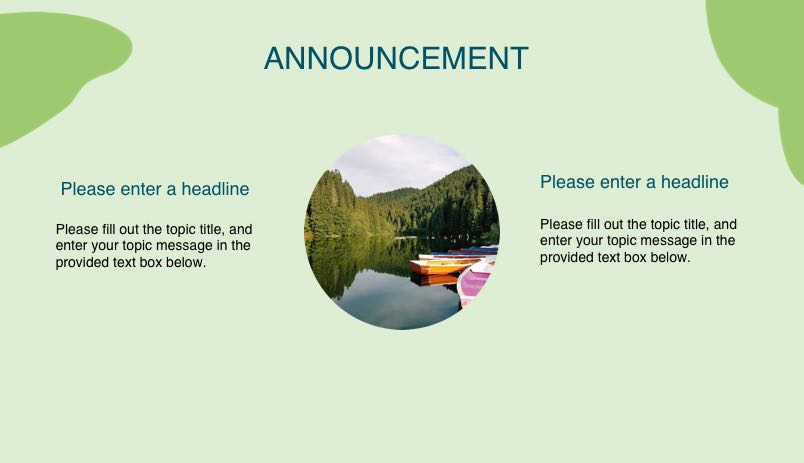 ANNOUNCEMENT

Please enter a headline

Please fill out the topic title, and enter your topic message in the provided text box below.

Please enter a headline

Please fill out the topic title, and enter your topic message in the provided text box below.